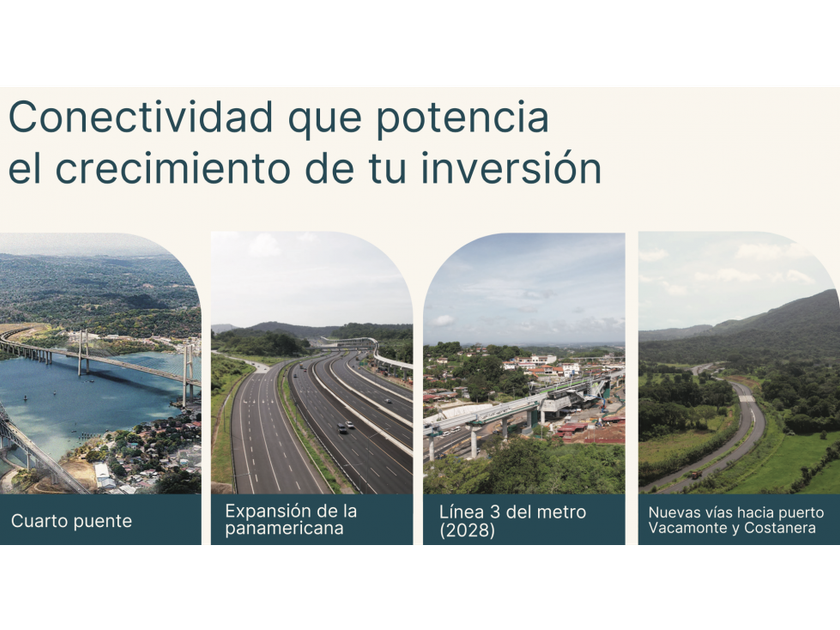 Conectividad que potencia el crecimiento de tu inversión

Cuarto puente

Expansión de la panamericana

Línea 3 del metro (2028)

Nuevas vías hacia puerto Vacamonte y Costanera